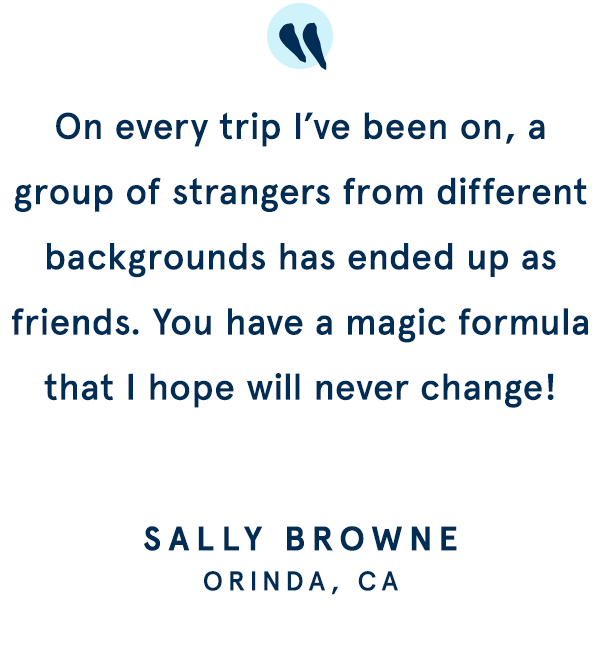 On every trip I’ve been on, a group of strangers from different backgrounds has ended up as friends. You have a magic formula that I hope will never change!

SALLY BROWNE
ORINDA, CA